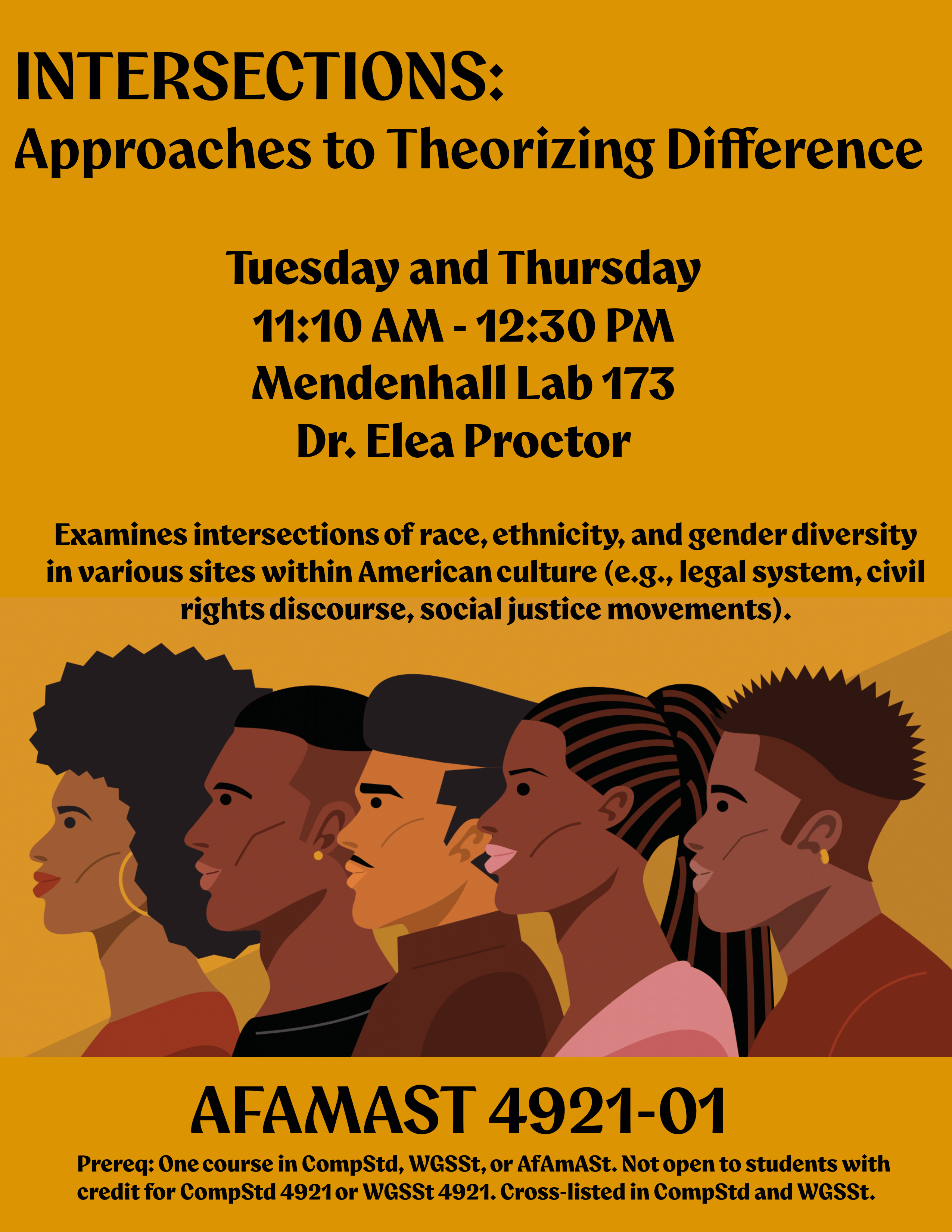 INTERSECTIONS:
Approaches to Theorizing Difference

Tuesday and Thursday
11:10 AM - 12:30 PM
Mendenhall Lab 173
Dr. Elea Proctor

Examines intersections of race, ethnicity, and gender diversity in various sites within American culture (e.g., legal system, civil rights discourse, social justice movements).

AFAMAST 4921-01

Prereq: One course in CompStd, WGSSt, or AfAmASt. Not open to students with credit for CompStd 4921 or WGSSt 4921. Cross-listed in CompStd and WGSSt.